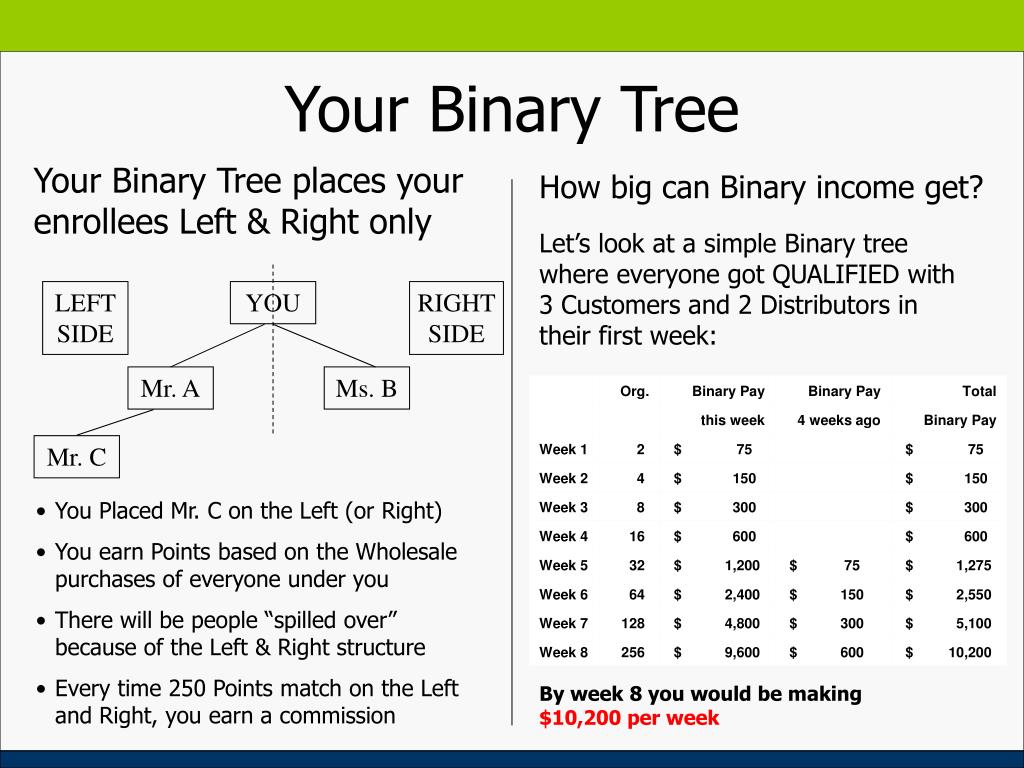 Your Binary Tree

Your Binary Tree places your enrollees Left & Right only

LEFT SIDE

YOU

RIGHT SIDE

Mr. A

Ms. B

Mr. C

• You Placed Mr. C on the Left (or Right)

• You earn Points based on the Wholesale purchases of everyone under you

• There will be people “spilled over” because of the Left & Right structure

• Every time 250 Points match on the Left and Right, you earn a commission

How big can Binary income get?

Let’s look at a simple Binary tree where everyone got QUALIFIED with 3 Customers and 2 Distributors in their first week:

| | Org. | Binary Pay this week | Binary Pay 4 weeks ago | Total Binary Pay |
|---|---|---|---|---|
| Week 1 | 2 | $ 75 | | $ 75 |
| Week 2 | 4 | $ 150 | | $ 150 |
| Week 3 | 8 | $ 300 | | $ 300 |
| Week 4 | 16 | $ 600 | | $ 600 |
| Week 5 | 32 | $ 1,200 | $ 75 | $ 1,275 |
| Week 6 | 64 | $ 2,400 | $ 150 | $ 2,550 |
| Week 7 | 128 | $ 4,800 | $ 300 | $ 5,100 |
| Week 8 | 256 | $ 9,600 | $ 600 | $ 10,200 |

By week 8 you would be making $10,200 per week